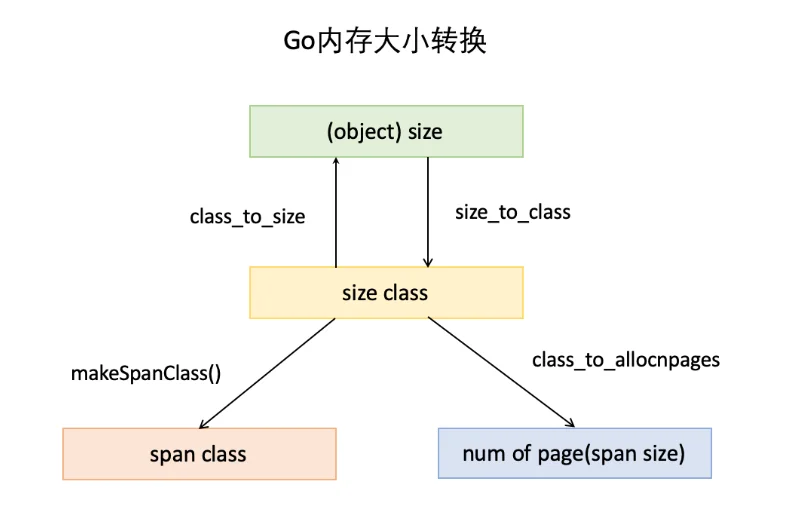 Go内存大小转换

(object) size

class_to_size

size_to_class

size class

makeSpanClass()

class_to_allocnpages

span class

num of page(span size)